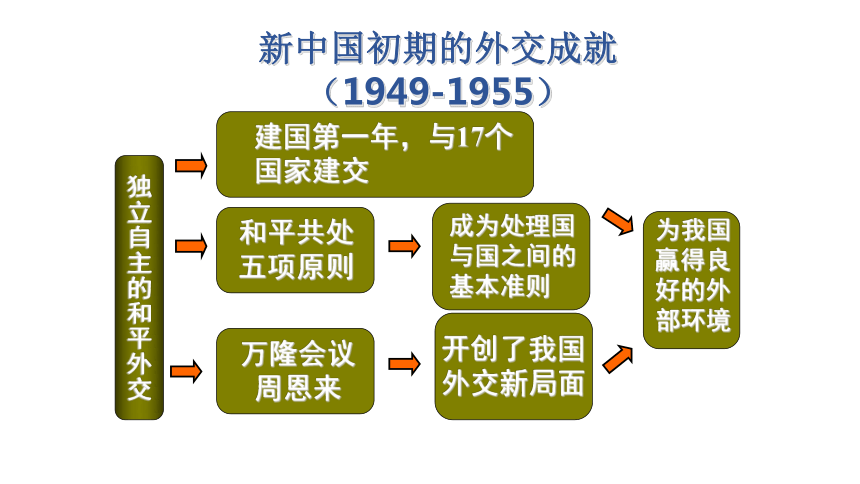 新中国初期的外交成就
（1949-1955）

独立自主的和平外交

建国第一年，与17个国家建交

和平共处五项原则

成为处理国与国之间的基本准则

万隆会议
周恩来

开创了我国外交新局面

为我国赢得良好的外部环境